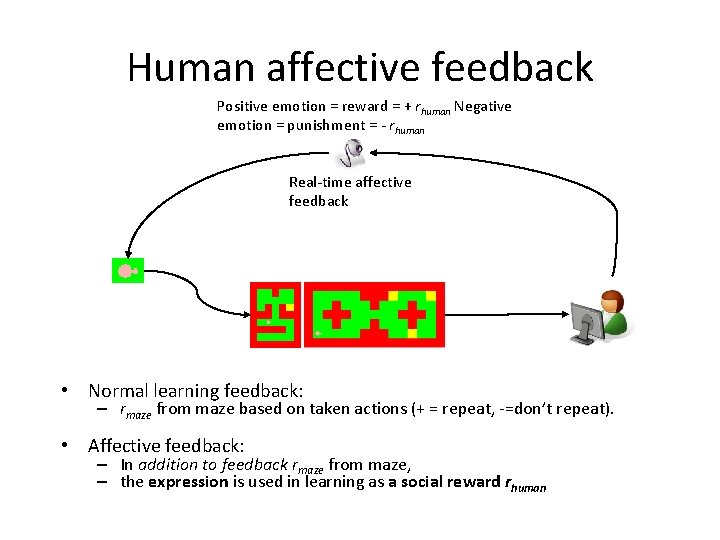 Human affective feedback

Positive emotion = reward = + $r_{human}$ Negative emotion = punishment = - $r_{human}$

Real-time affective feedback

• Normal learning feedback:
– $r_{maze}$ from maze based on taken actions (+ = repeat, -=don't repeat).

• Affective feedback:
– In addition to feedback $r_{maze}$ from maze,
– the expression is used in learning as a social reward $r_{human}$